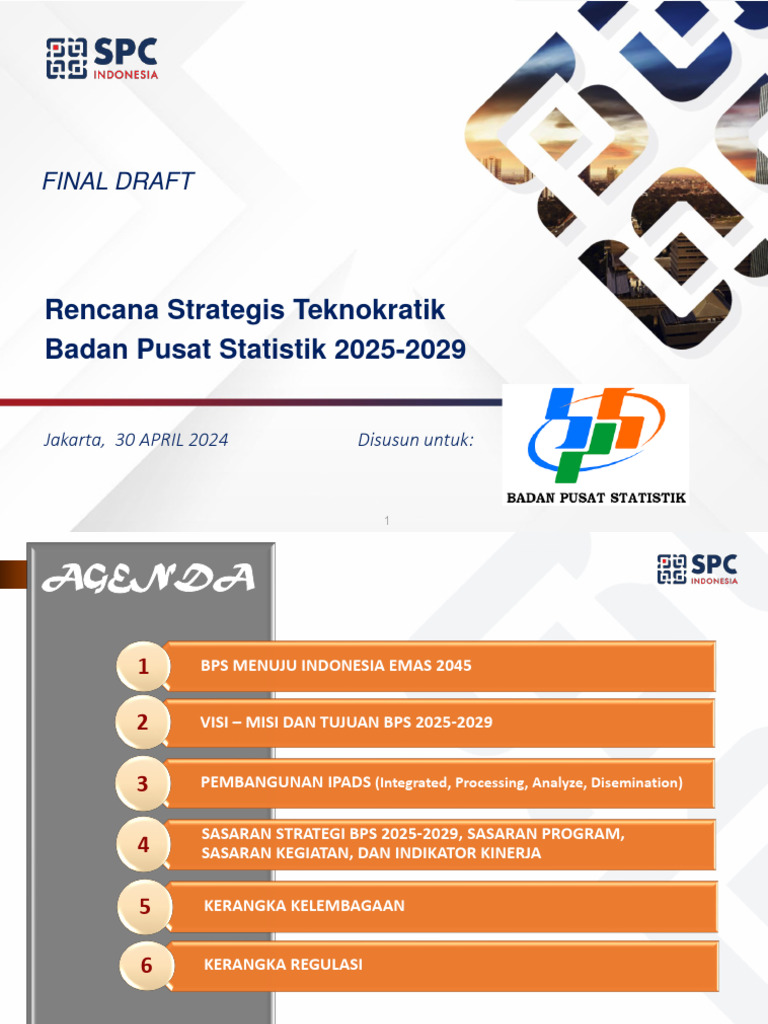 SPC INDONESIA

FINAL DRAFT

Rencana Strategis Teknokratik Badan Pusat Statistik 2025-2029

Jakarta, 30 APRIL 2024

Disusun untuk:

BADAN PUSAT STATISTIK

1

AGENDA

SPC INDONESIA

1 BPS MENUJU INDONESIA EMAS 2045

2 VISI – MISI DAN TUJUAN BPS 2025-2029

3 PEMBANGUNAN IPADS (Integrated, Processing, Analyze, Disemination)

4 SASARAN STRATEGI BPS 2025-2029, SASARAN PROGRAM, SASARAN KEGIATAN, DAN INDIKATOR KINERJA

5 KERANGKA KELEMBAGAAN

6 KERANGKA REGULASI